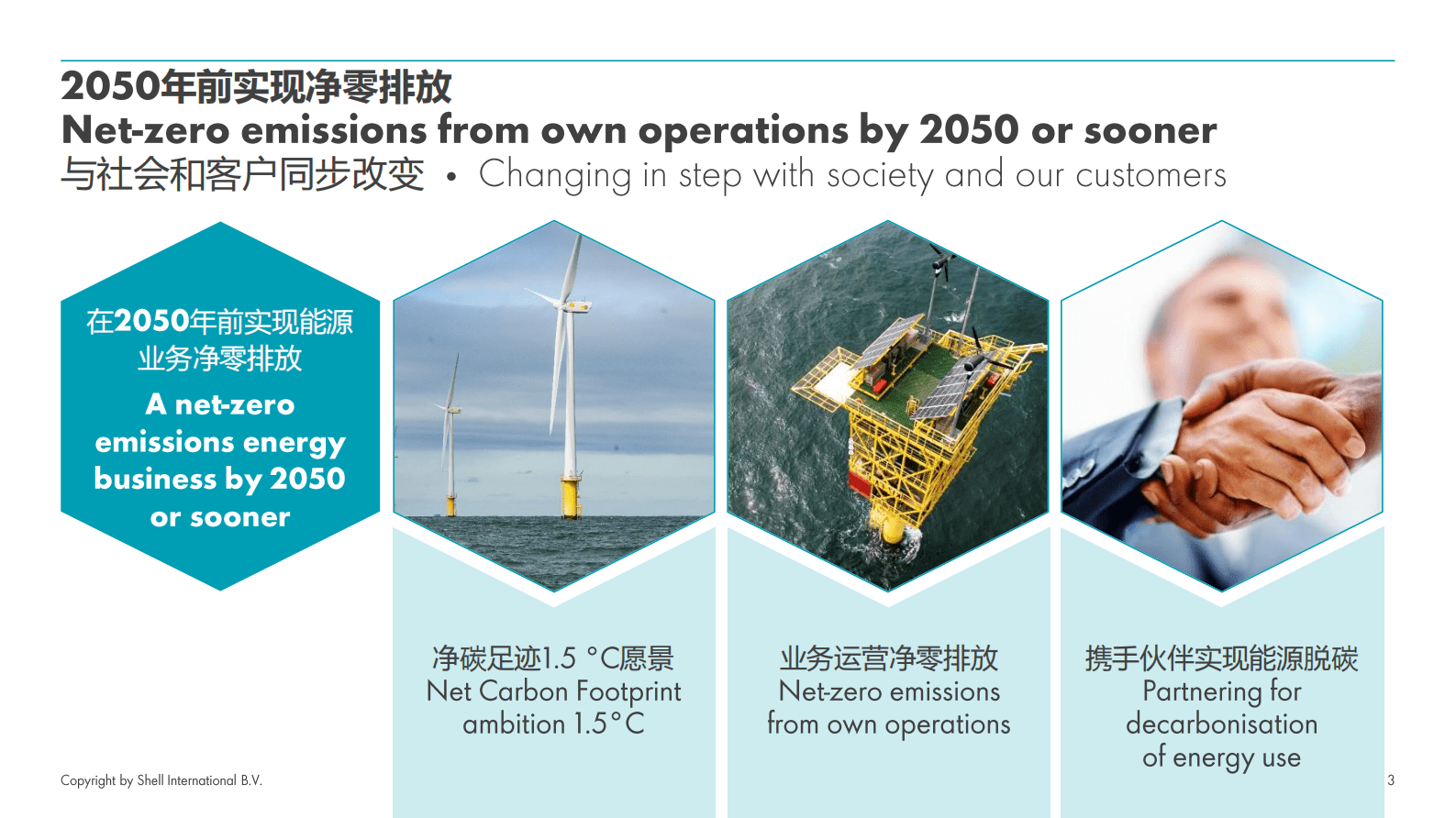 2050年前实现净零排放
Net-zero emissions from own operations by 2050 or sooner
与社会和客户同步改变 • Changing in step with society and our customers

在2050年前实现能源业务净零排放
A net-zero emissions energy business by 2050 or sooner

净碳足迹1.5 °C愿景
Net Carbon Footprint ambition 1.5°C

业务运营净零排放
Net-zero emissions from own operations

携手伙伴实现能源脱碳
Partnering for decarbonisation of energy use

Copyright by Shell International B.V.

3